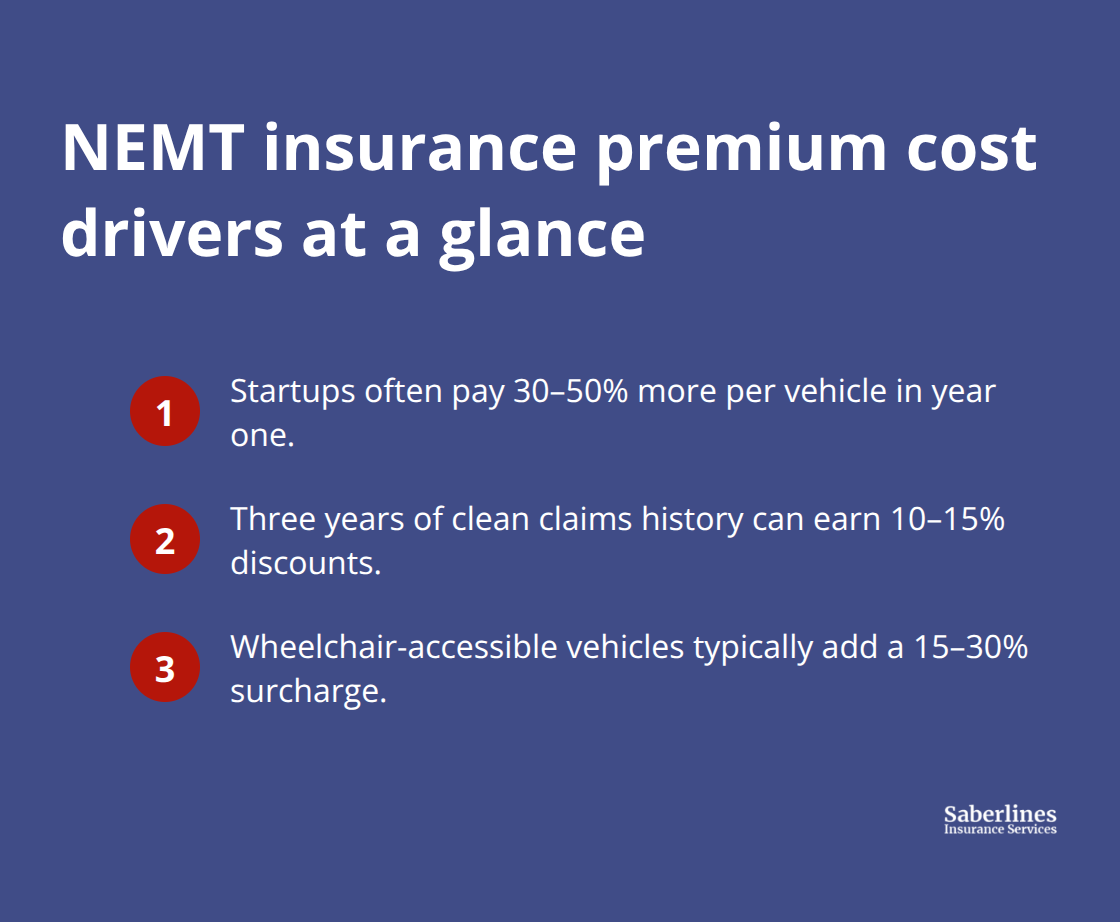 NEMT insurance premium cost drivers at a glance

1 Startups often pay 30–50% more per vehicle in year one.

2 Three years of clean claims history can earn 10–15% discounts.

3 Wheelchair-accessible vehicles typically add a 15–30% surcharge.

Saberlines
Insurance Services